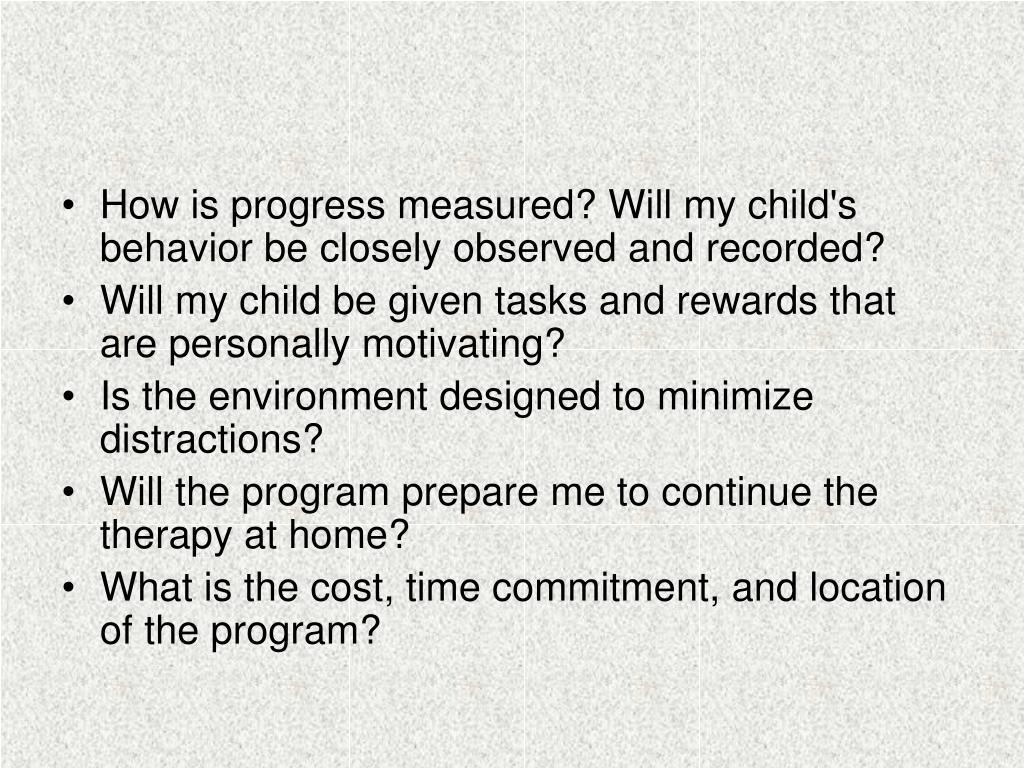 • How is progress measured? Will my child's behavior be closely observed and recorded?
• Will my child be given tasks and rewards that are personally motivating?
• Is the environment designed to minimize distractions?
• Will the program prepare me to continue the therapy at home?
• What is the cost, time commitment, and location of the program?